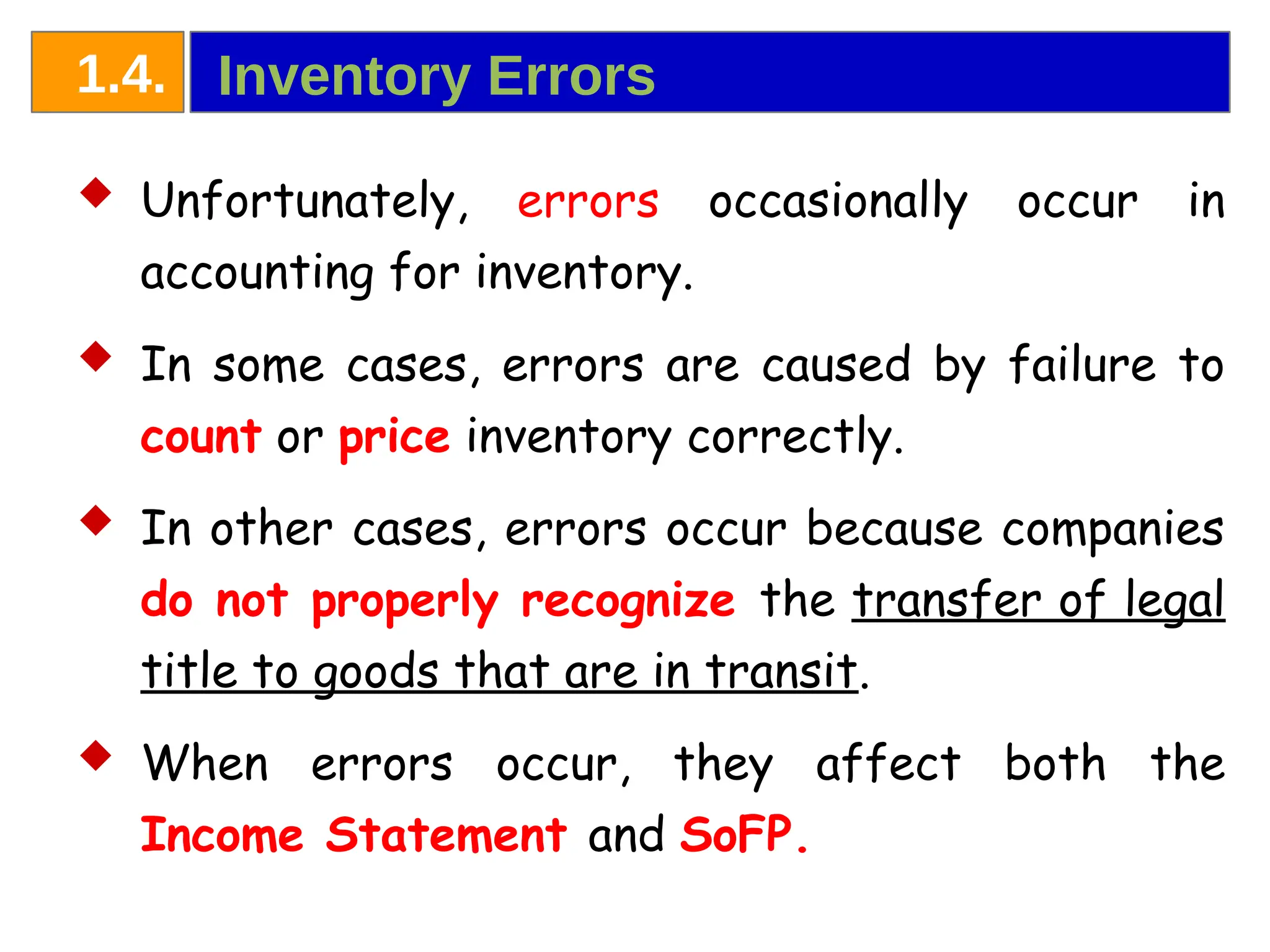 1.4. Inventory Errors

◆ Unfortunately, errors occasionally occur in accounting for inventory.

◆ In some cases, errors are caused by failure to count or price inventory correctly.

◆ In other cases, errors occur because companies do not properly recognize the transfer of legal title to goods that are in transit.

◆ When errors occur, they affect both the Income Statement and SoFP.